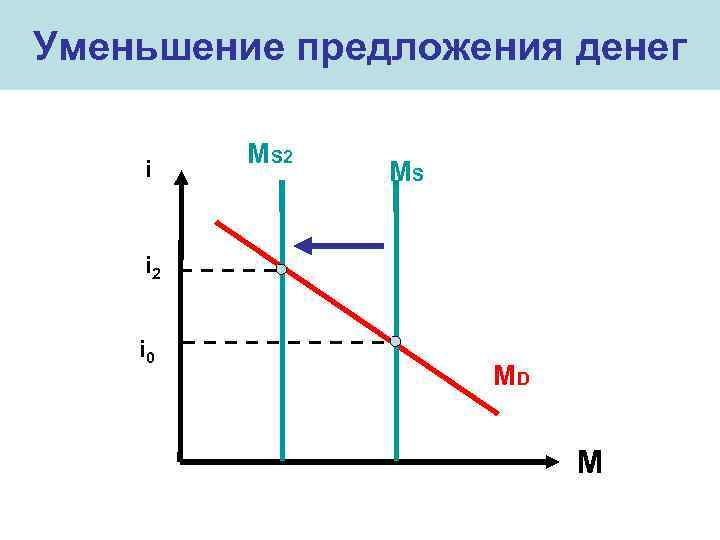 Уменьшение предложения денег

i

$M_{S2}$

$M_S$

$i_2$

$i_0$

$M_D$

M